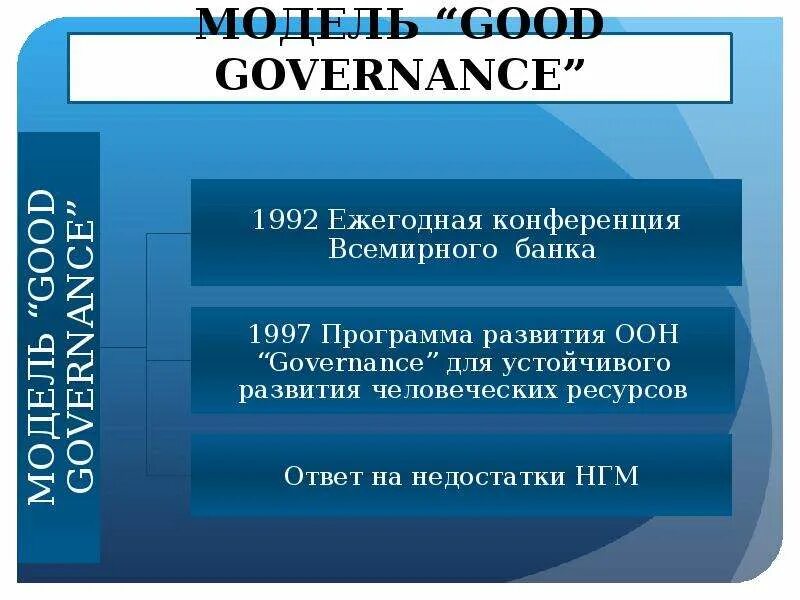 МОДЕЛЬ “GOOD GOVERNANCE”

МОДЕЛЬ “GOOD GOVERNANCE”

1992 Ежегодная конференция Всемирного банка

1997 Программа развития ООН “Governance” для устойчивого развития человеческих ресурсов

Ответ на недостатки НГМ